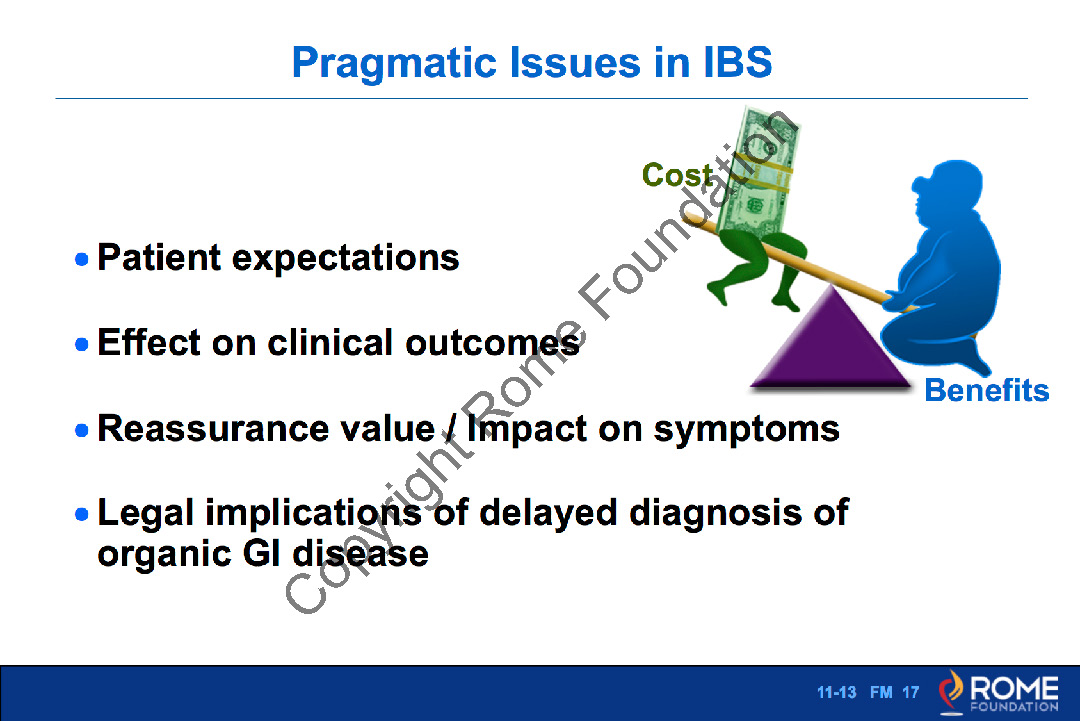 Pragmatic Issues in IBS

Cost

Benefits

• Patient expectations

• Effect on clinical outcomes

• Reassurance value / Impact on symptoms

• Legal implications of delayed diagnosis of organic GI disease

Copyright Rome Foundation

11-13 FM 17

ROME FOUNDATION